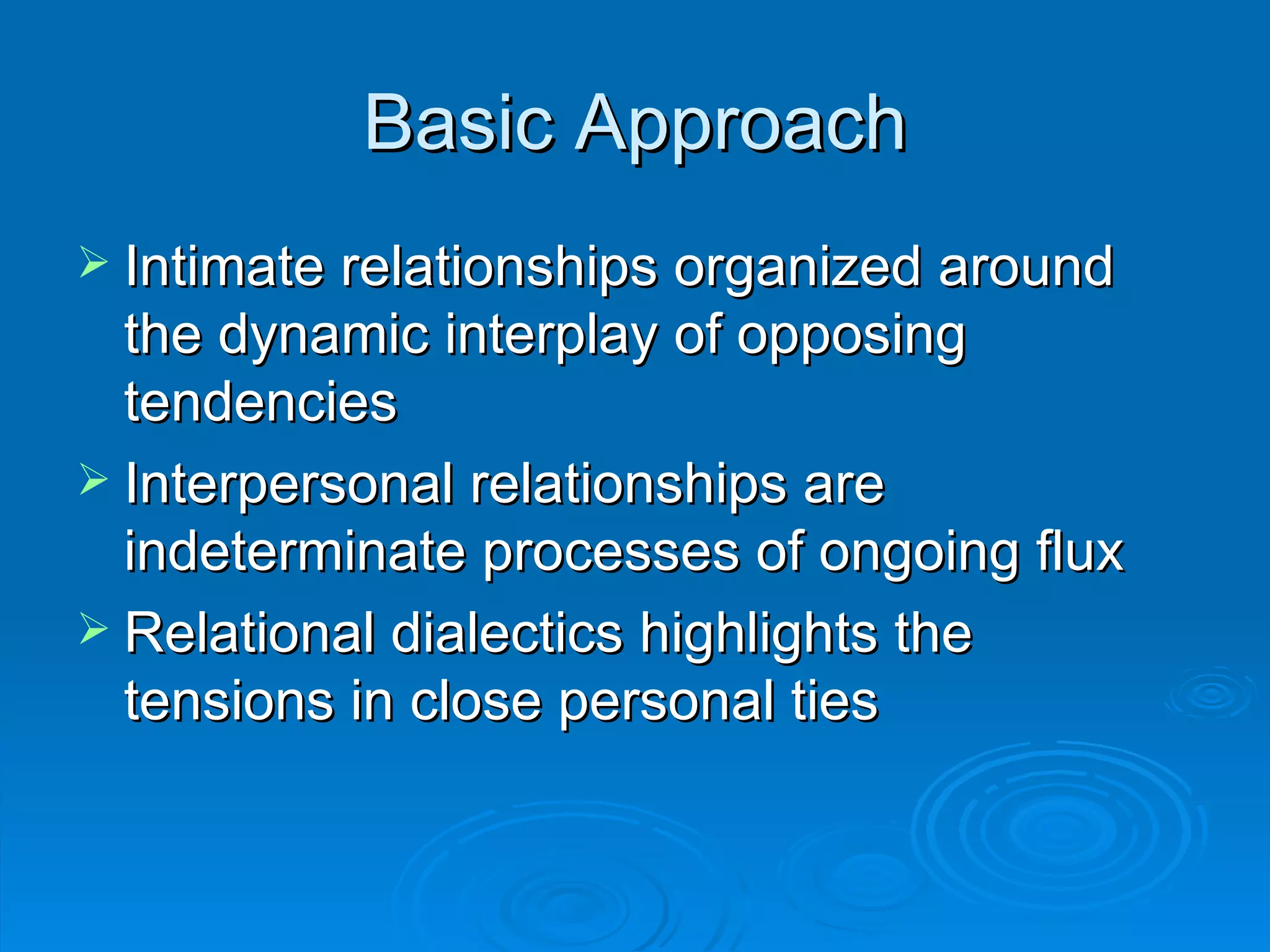 Basic Approach

➢ Intimate relationships organized around the dynamic interplay of opposing tendencies

➢ Interpersonal relationships are indeterminate processes of ongoing flux

➢ Relational dialectics highlights the tensions in close personal ties